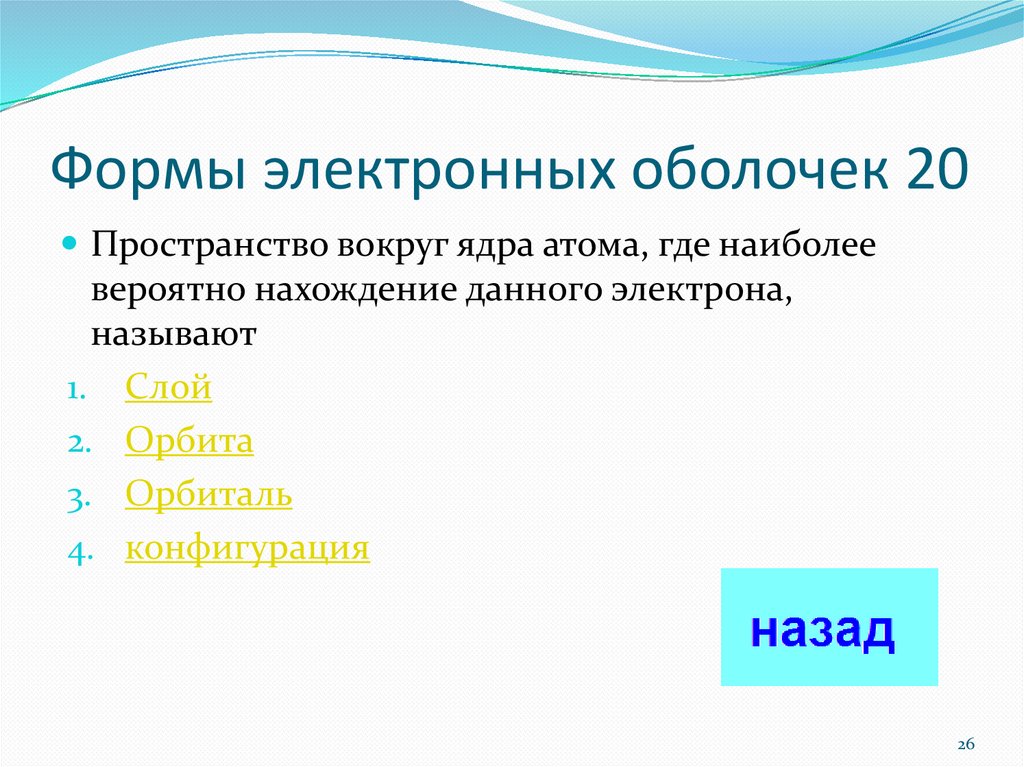 Формы электронных оболочек 20

Пространство вокруг ядра атома, где наиболее вероятно нахождение данного электрона, называют

1. Слой
2. Орбита
3. Орбиталь
4. конфигурация

назад

26